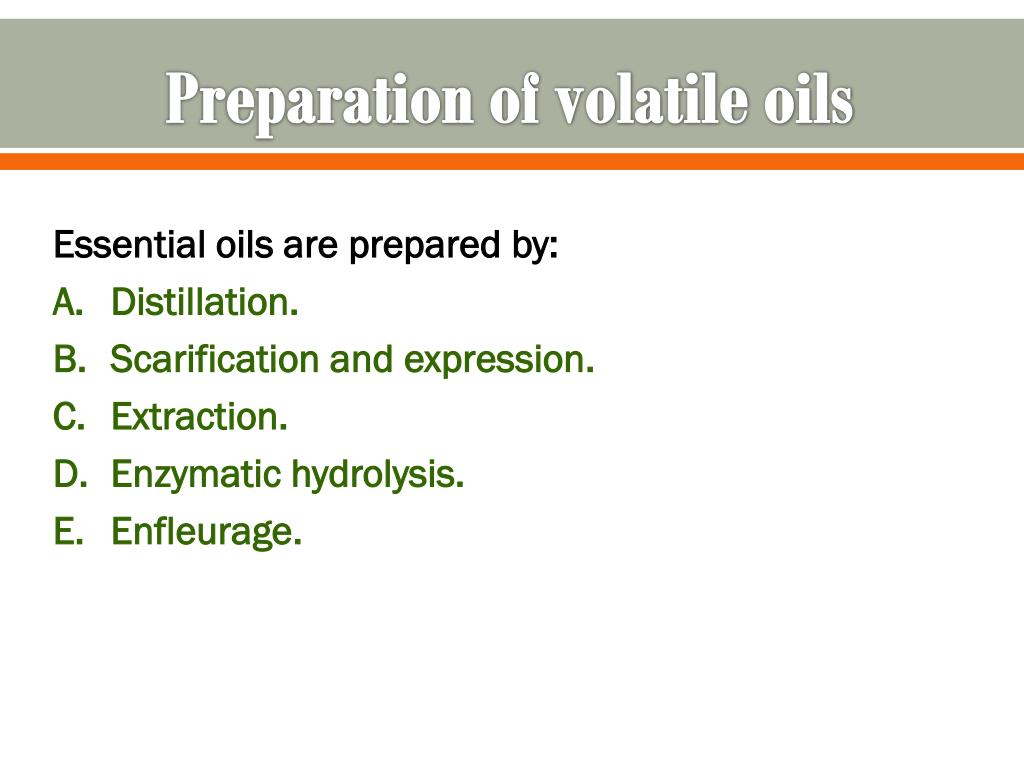 Preparation of volatile oils

Essential oils are prepared by:
A. Distillation.
B. Scarification and expression.
C. Extraction.
D. Enzymatic hydrolysis.
E. Enfleurage.